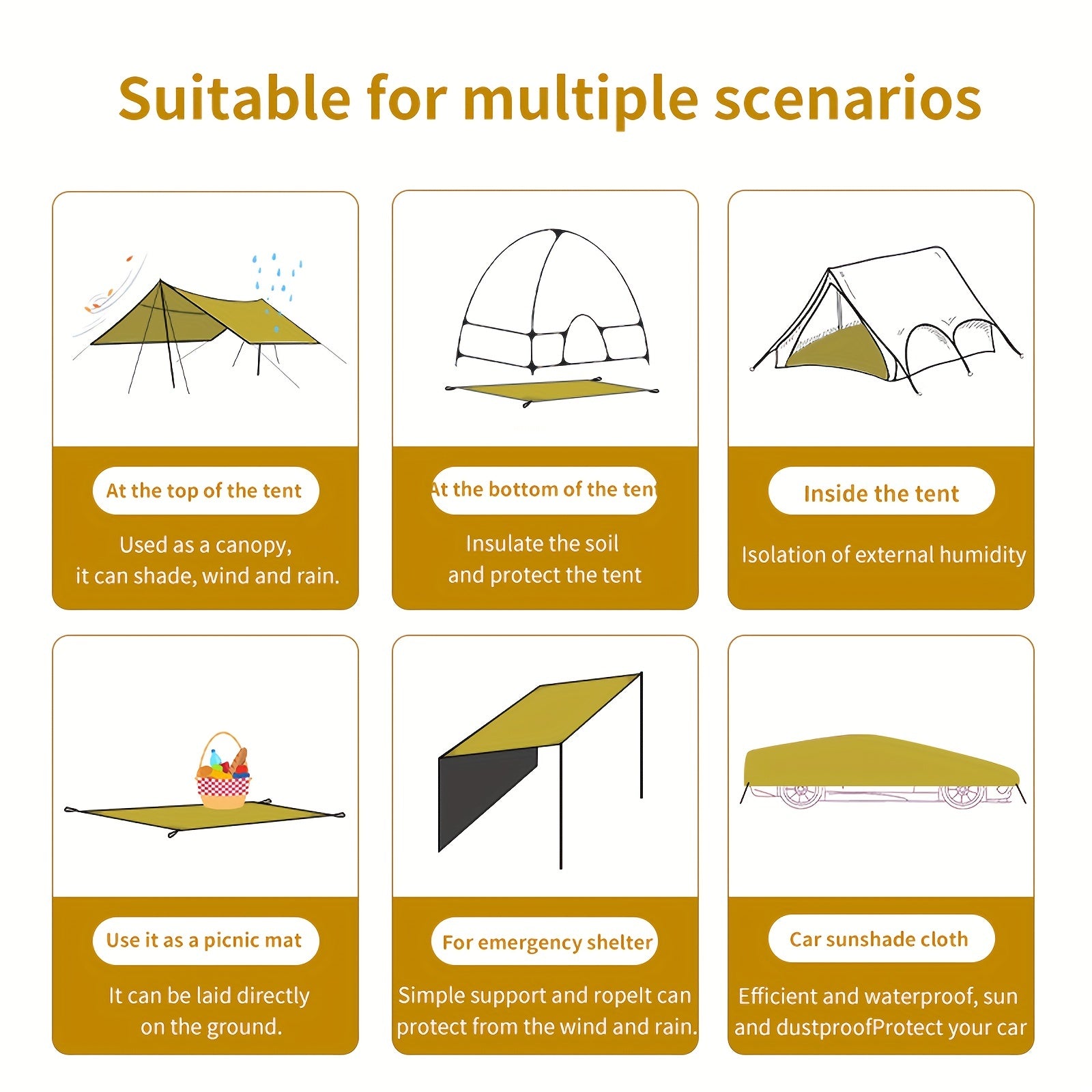 Suitable for multiple scenarios

At the top of the tent

Used as a canopy, it can shade, wind and rain.

At the bottom of the tent

Insulate the soil and protect the tent

Inside the tent

Isolation of external humidity

Use it as a picnic mat

It can be laid directly on the ground.

For emergency shelter

Simple support and ropeIt can protect from the wind and rain.

Car sunshade cloth

Efficient and waterproof, sun and dustproofProtect your car